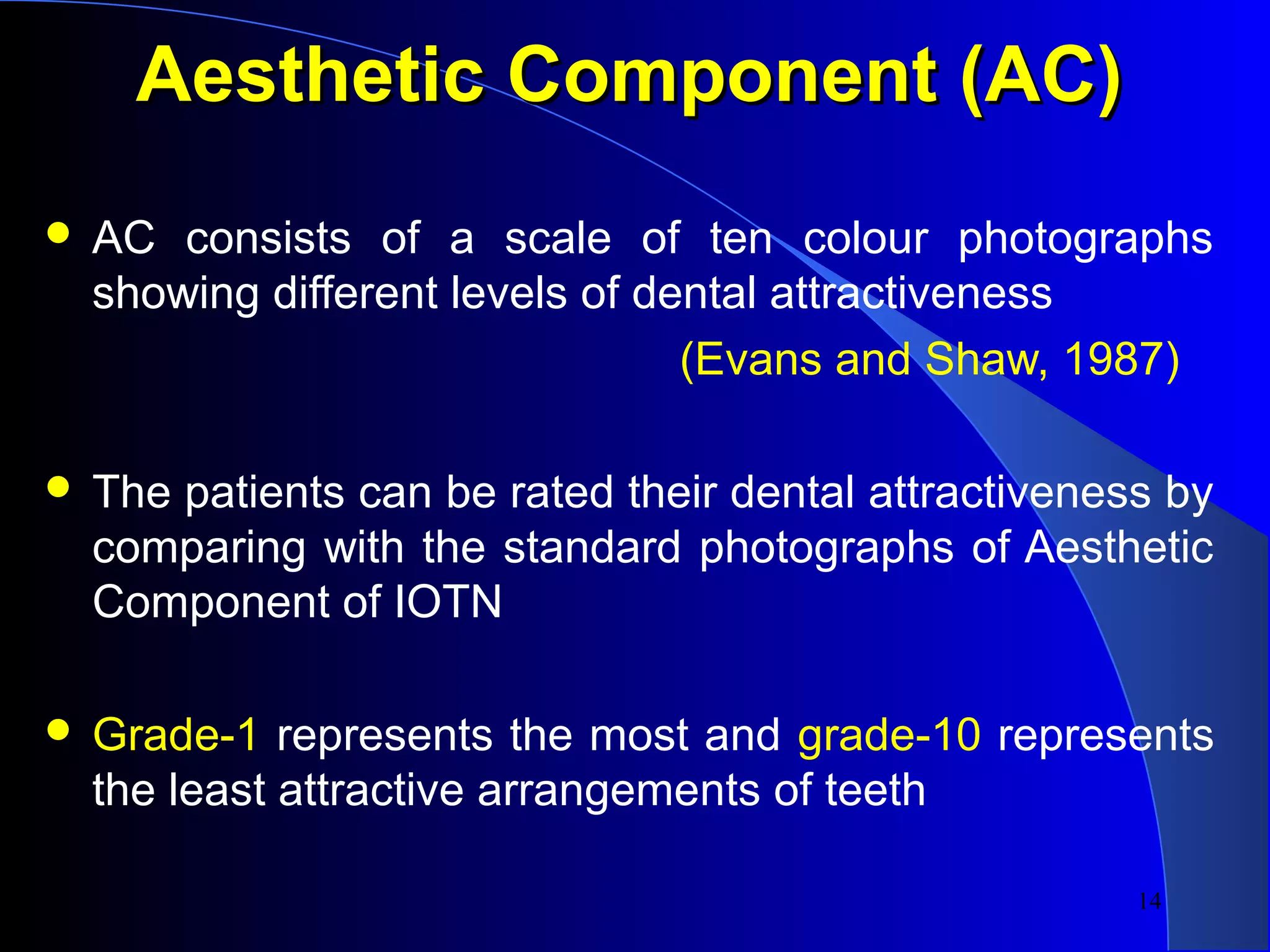 Aesthetic Component (AC)

• AC consists of a scale of ten colour photographs showing different levels of dental attractiveness

(Evans and Shaw, 1987)

• The patients can be rated their dental attractiveness by comparing with the standard photographs of Aesthetic Component of IOTN

• Grade-1 represents the most and grade-10 represents the least attractive arrangements of teeth

14